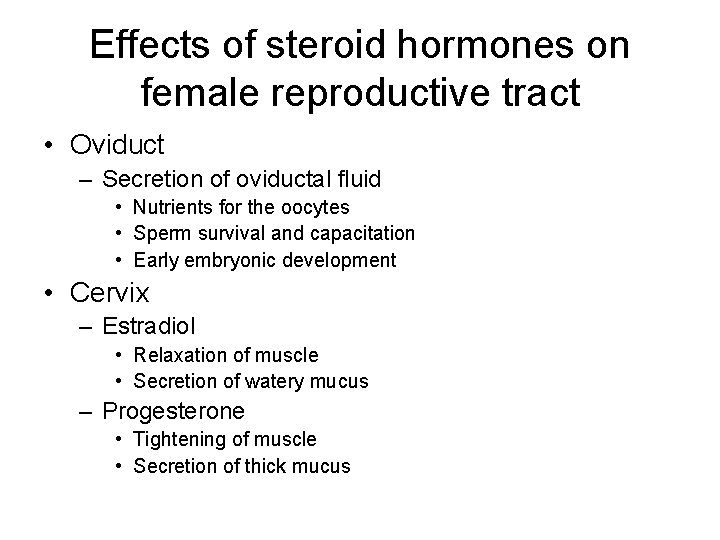 Effects of steroid hormones on female reproductive tract

• Oviduct
  – Secretion of oviductal fluid
    • Nutrients for the oocytes
    • Sperm survival and capacitation
    • Early embryonic development
• Cervix
  – Estradiol
    • Relaxation of muscle
    • Secretion of watery mucus
  – Progesterone
    • Tightening of muscle
    • Secretion of thick mucus